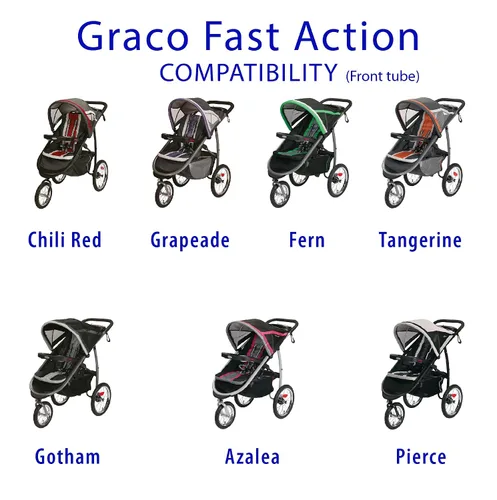 Graco Fast Action
COMPATIBILITY (Front tube)

Chili Red

Grapeade

Fern

Tangerine

Gotham

Azalea

Pierce